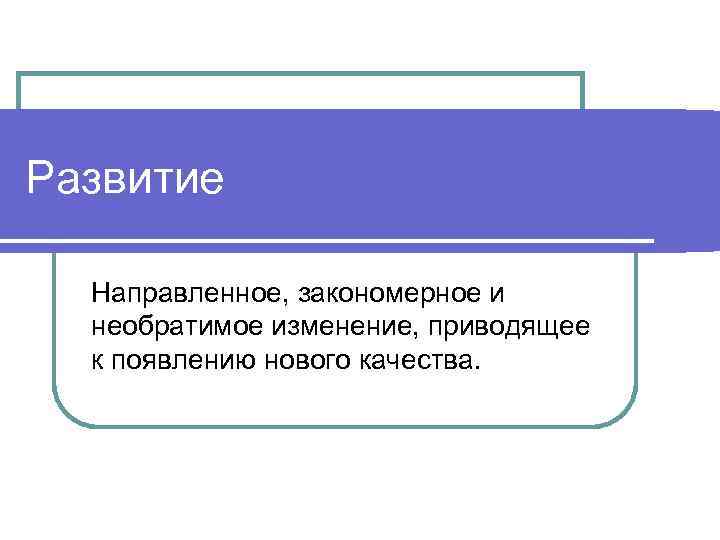 Развитие

Направленное, закономерное и необратимое изменение, приводящее к появлению нового качества.